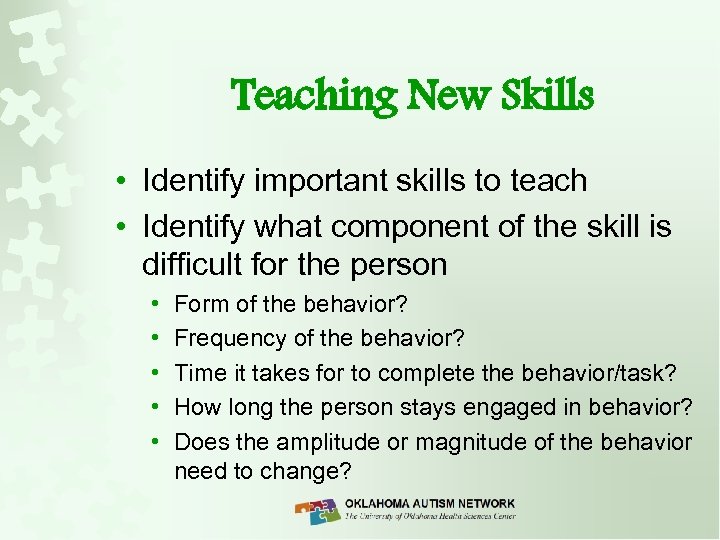 Teaching New Skills

• Identify important skills to teach
• Identify what component of the skill is difficult for the person
  • Form of the behavior?
  • Frequency of the behavior?
  • Time it takes for to complete the behavior/task?
  • How long the person stays engaged in behavior?
  • Does the amplitude or magnitude of the behavior need to change?

OKLAHOMA AUTISM NETWORK
The University of Oklahoma Health Sciences Center